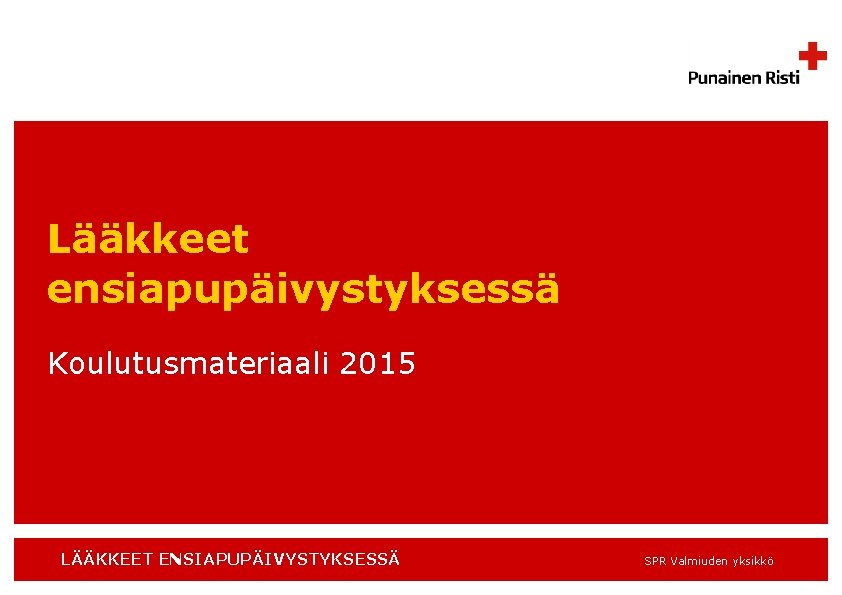 Punainen Risti

Lääkkeet ensiapupäivystyksessä

Koulutusmateriaali 2015

LÄÄKKEET ENSIAPUPÄIVYSTYKSESSÄ

SPR Valmiuden yksikkö